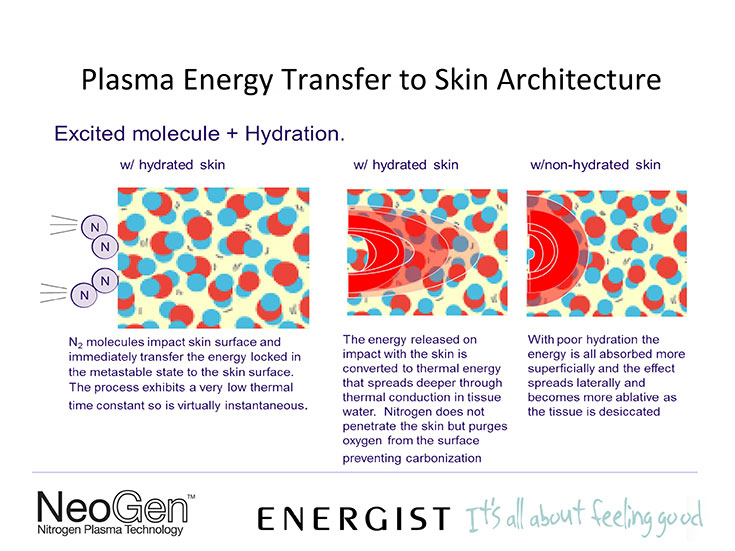 Plasma Energy Transfer to Skin Architecture

Excited molecule + Hydration.

w/ hydrated skin

N

N

N

N

$N_2$ molecules impact skin surface and immediately transfer the energy locked in the metastable state to the skin surface. The process exhibits a very low thermal time constant so is virtually instantaneous.

w/ hydrated skin

The energy released on impact with the skin is converted to thermal energy that spreads deeper through thermal conduction in tissue water. Nitrogen does not penetrate the skin but purges oxygen from the surface preventing carbonization

w/non-hydrated skin

With poor hydration the energy is all absorbed more superficially and the effect spreads laterally and becomes more ablative as the tissue is desiccated

NeoGen™
Nitrogen Plasma Technology

ENERGIST It's all about feeling good